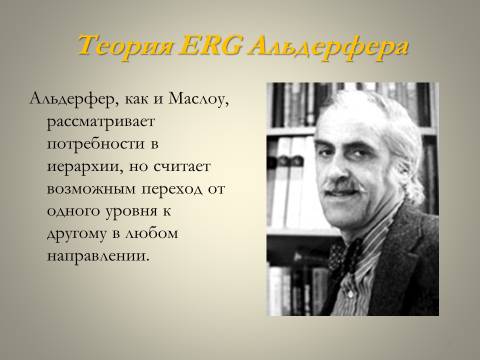 Теория ERG Альдерфера

Альдерфер, как и Маслоу, рассматривает потребности в иерархии, но считает возможным переход от одного уровня к другому в любом направлении.